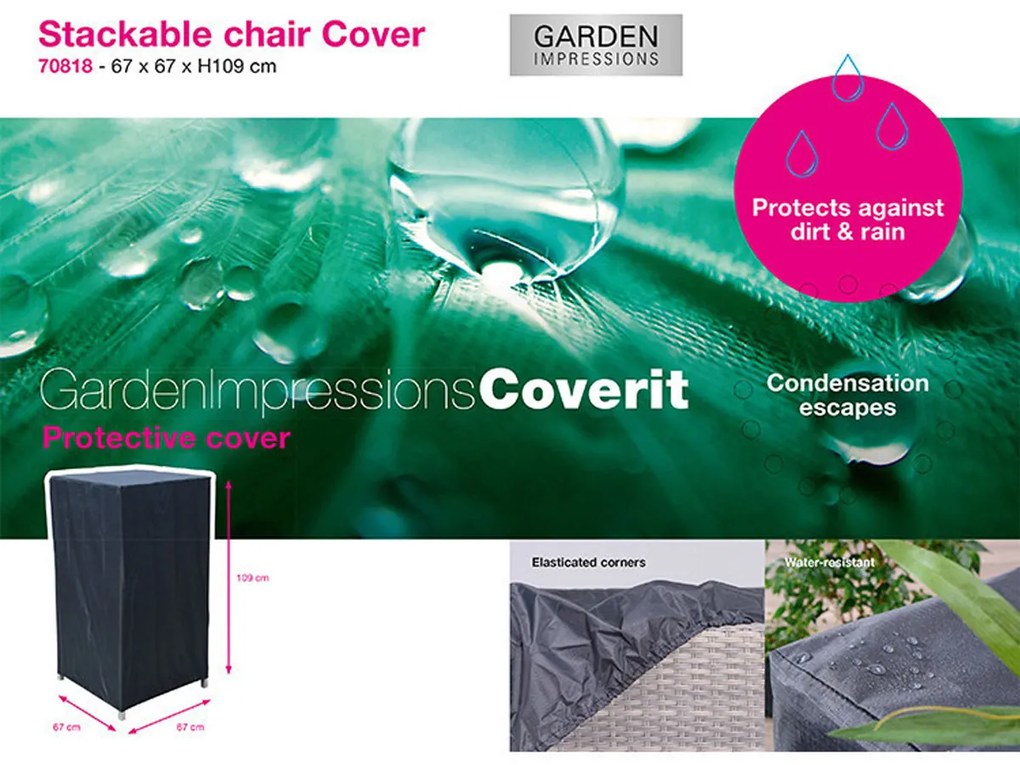 Stackable chair Cover
70818 - 67 x 67 x H109 cm

GARDEN
IMPRESSIONS

Protects against dirt & rain

GardenImpressionsCoverit
Protective cover

Condensation escapes

109 cm

67 cm

67 cm

Elasticated corners

Water-resistant